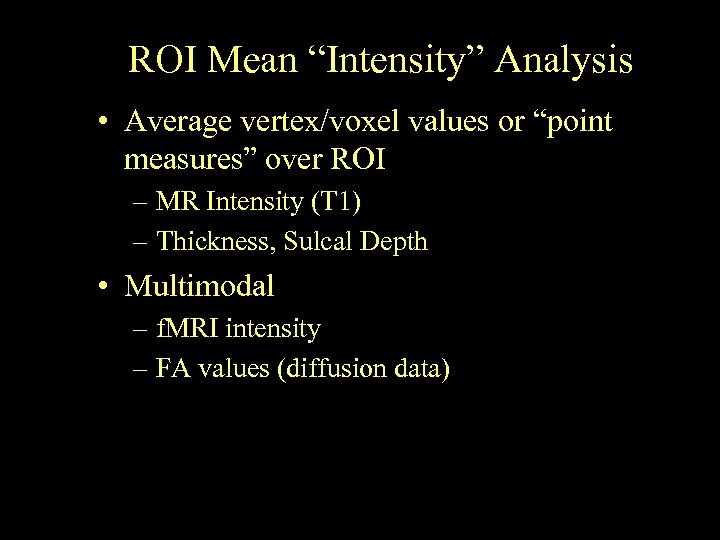 ROI Mean “Intensity” Analysis

• Average vertex/voxel values or “point measures” over ROI
– MR Intensity (T1)
– Thickness, Sulcal Depth

• Multimodal
– fMRI intensity
– FA values (diffusion data)